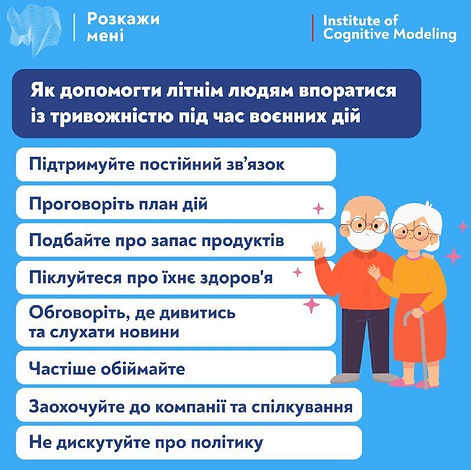 Розкажи мені

Institute of Cognitive Modeling

Як допомогти літнім людям впоратися із тривожністю під час воєнних дій

Підтримуйте постійний зв’язок

Проговоріть план дій

Подбайте про запас продуктів

Піклуйтеся про їхнє здоров'я

Обговоріть, де дивитись та слухати новини

Частіше обіймайте

Заохочуйте до компанії та спілкування

Не дискутуйте про політику